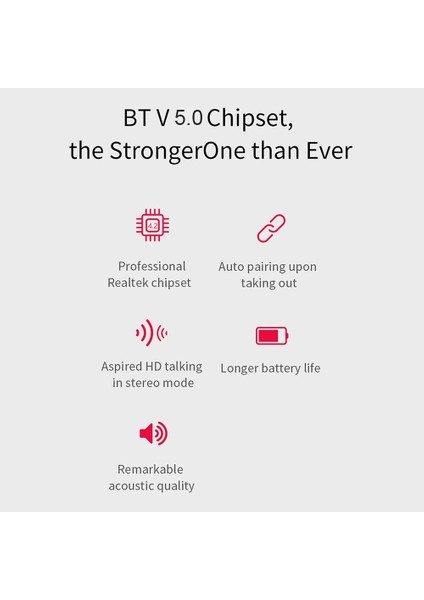 BT V 5.0 Chipset,
the StrongerOne than Ever

4.2

Professional Realtek chipset

Auto pairing upon taking out

Aspired HD talking in stereo mode

Longer battery life

Remarkable acoustic quality